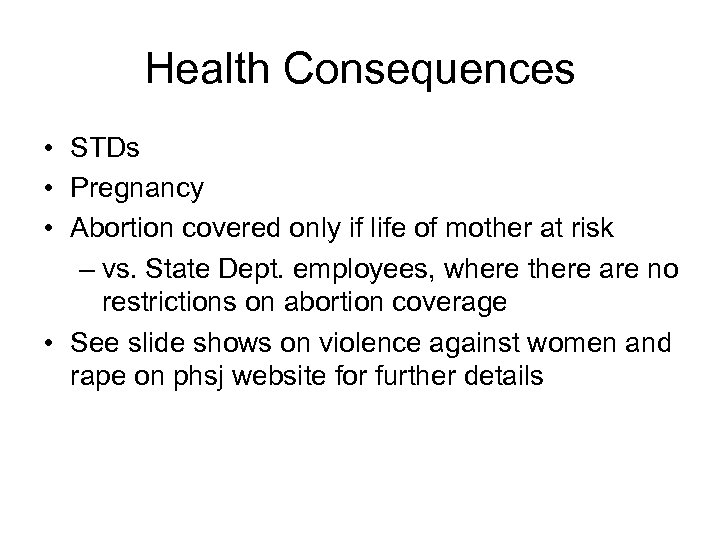 Health Consequences

• STDs
• Pregnancy
• Abortion covered only if life of mother at risk
  – vs. State Dept. employees, where there are no restrictions on abortion coverage
• See slide shows on violence against women and rape on phsj website for further details